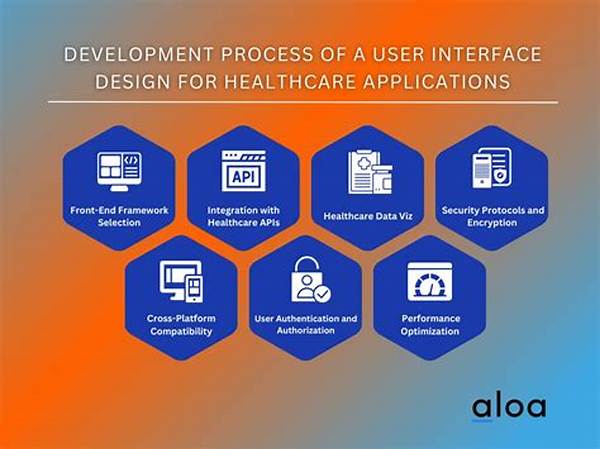 DEVELOPMENT PROCESS OF A USER INTERFACE DESIGN FOR HEALTHCARE APPLICATIONS

</>

Front-End Framework Selection

API

Integration with Healthcare APIs

Healthcare Data Viz

Security Protocols and Encryption

Cross-Platform Compatibility

User Authentication and Authorization

Performance Optimization

aloa